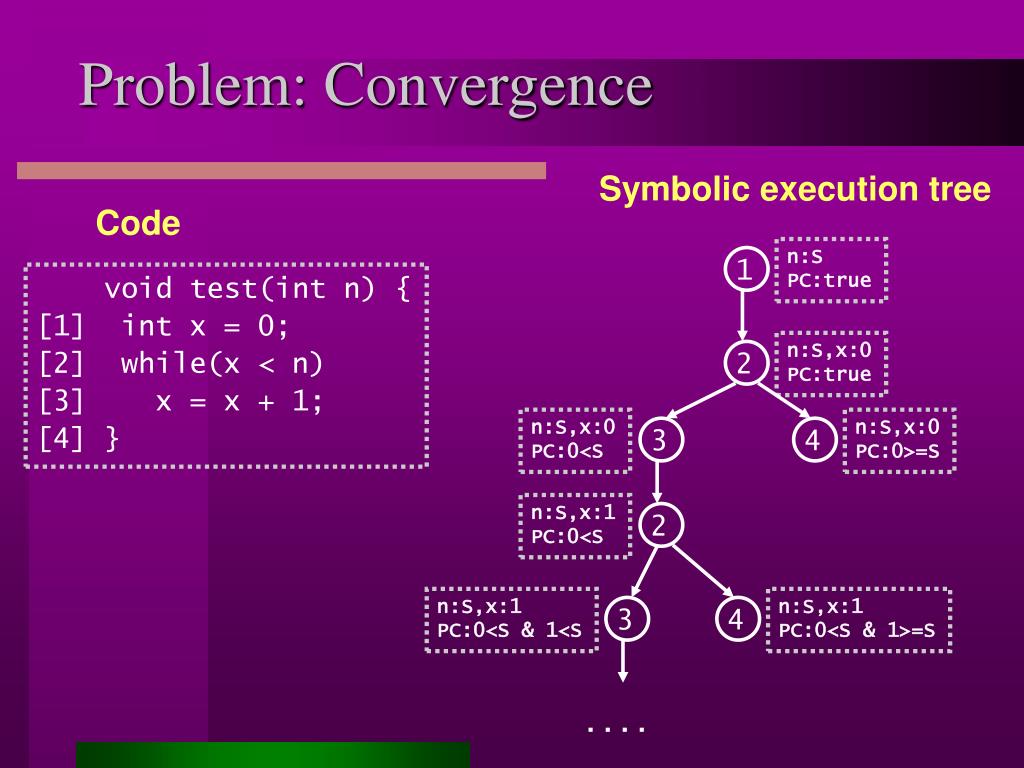 Problem: Convergence

Code

void test(int n) {
[1] int x = 0;
[2] while(x < n)
[3] x = x + 1;
[4] }

Symbolic execution tree

1
n:S
PC:true

2
n:S,x:0
PC:true

n:S,x:0
PC:0<S
3

4
n:S,x:0
PC:0>=S

n:S,x:1
PC:0<S
2

n:S,x:1
PC:0<S & 1<S
3

4
n:S,x:1
PC:0<S & 1>=S

....